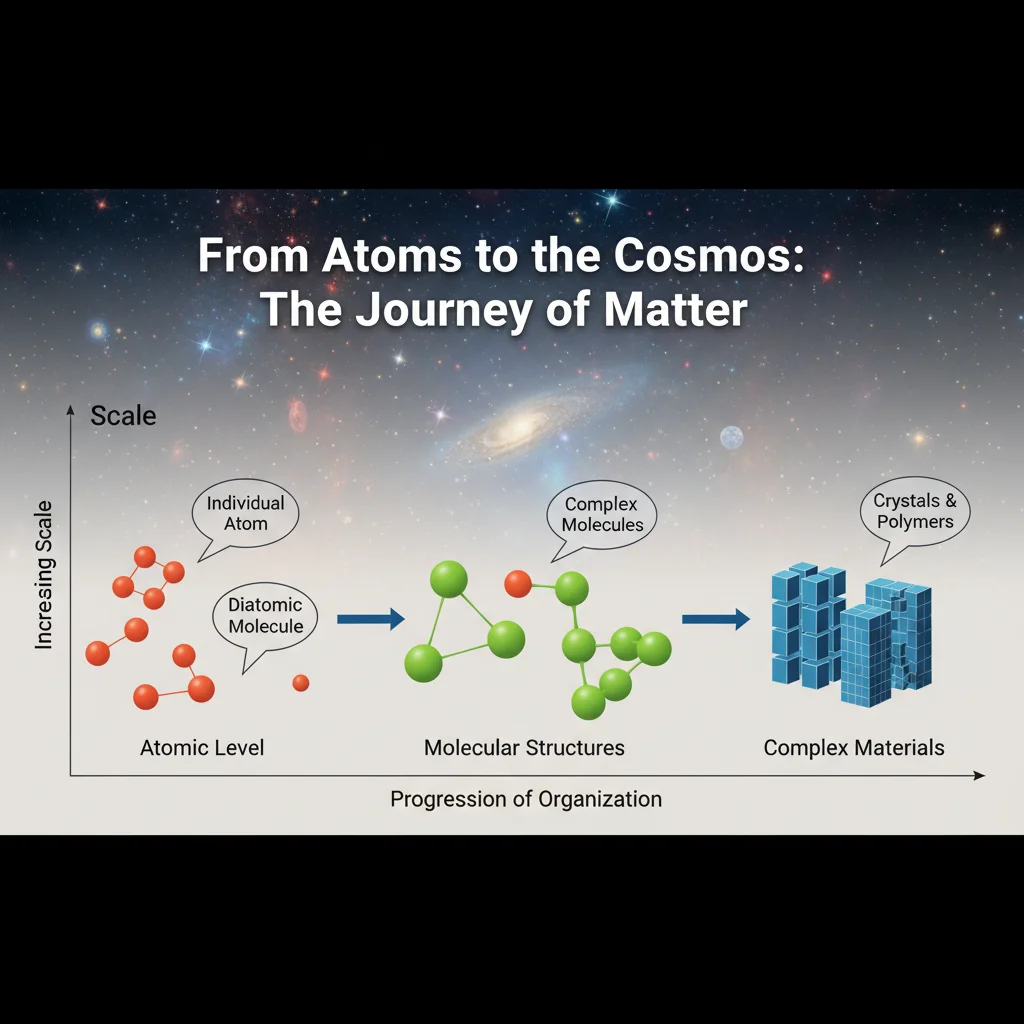 From Atoms to the Cosmos:
The Journey of Matter

Scale

Incresing Scale

Individual Atom

Diatomic Molecule

Complex Molecules

Crystals & Polymers

Atomic Level

Molecular Structures

Complex Materials

Progression of Organization